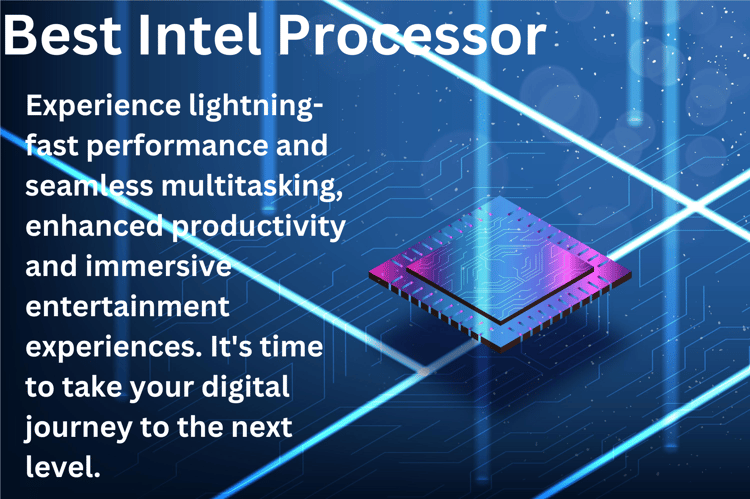 Best Intel Processor

Experience lightning-fast performance and seamless multitasking, enhanced productivity and immersive entertainment experiences. It's time to take your digital journey to the next level.